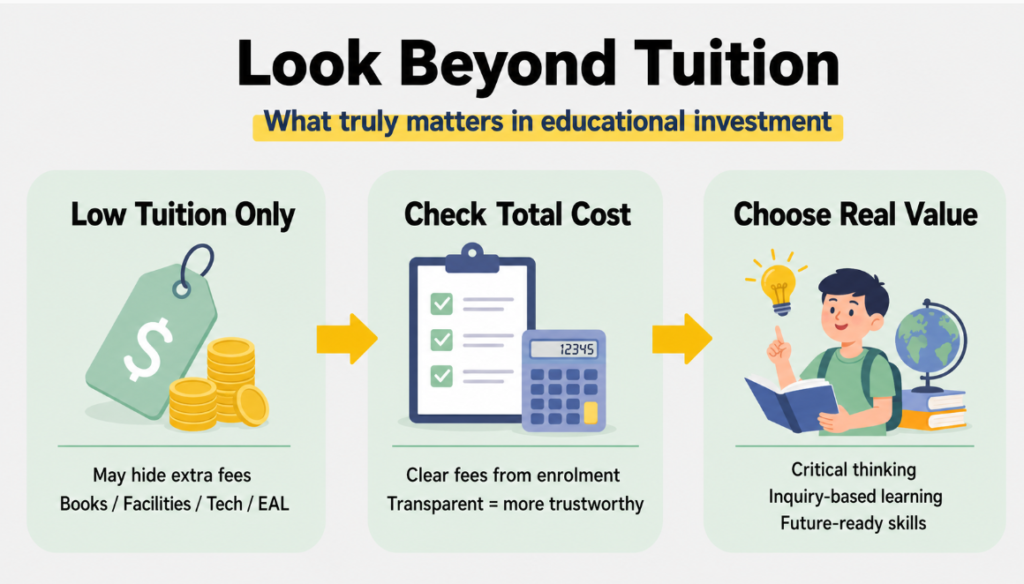 Look Beyond Tuition

What truly matters in educational investment

Low Tuition Only

$

May hide extra fees
Books / Facilities / Tech / EAL

Check Total Cost

12345

Clear fees from enrolment
Transparent = more trustworthy

Choose Real Value

Critical thinking
Inquiry-based learning
Future-ready skills